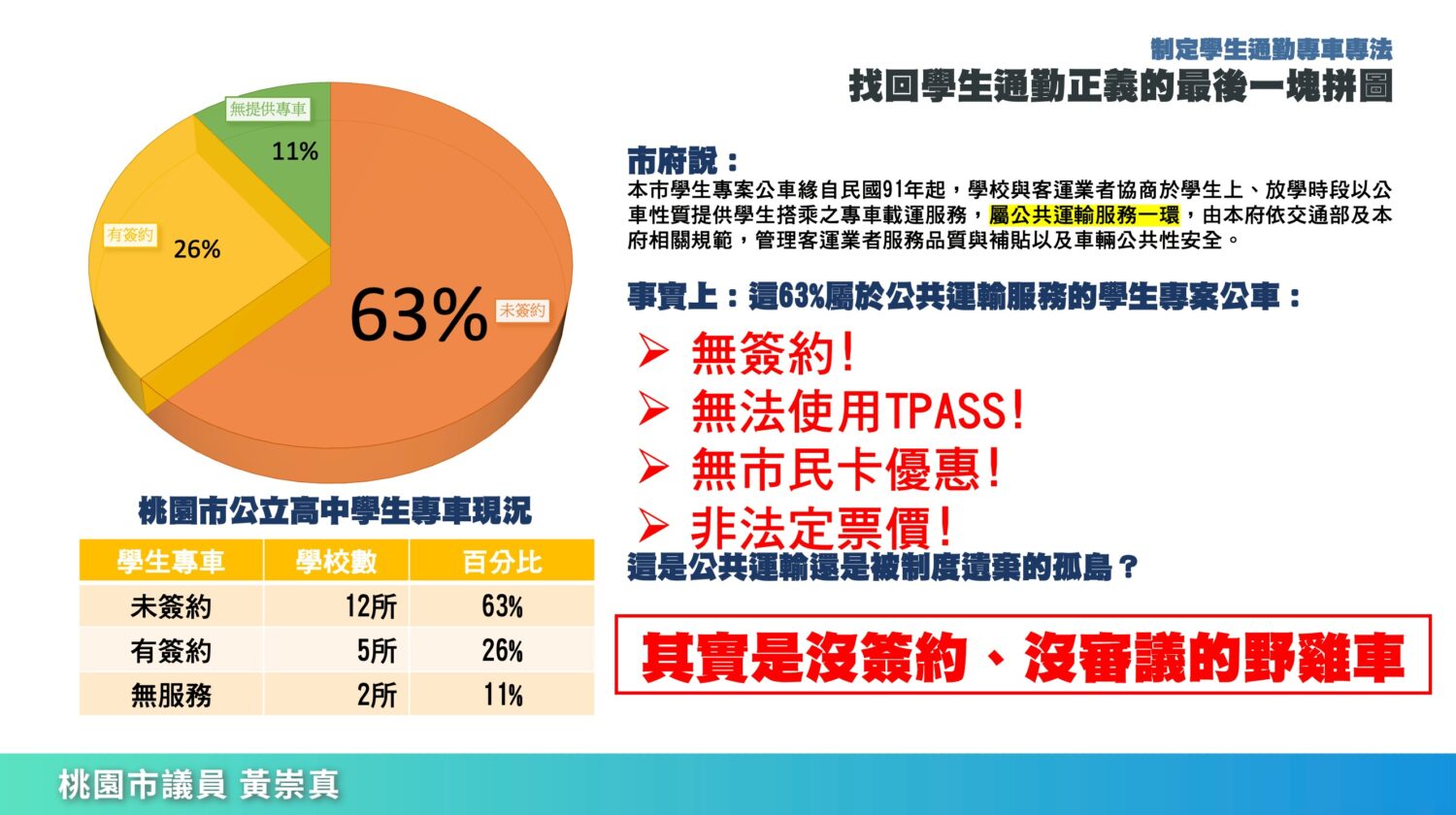 制定學生通勤專車專法
找回學生通勤正義的最後一塊拼圖

無提供專車
11%
有簽約
26%
63%
未簽約

桃園市公立高中學生專車現況

| 學生專車 | 學校數 | 百分比 |
|---|---|---|
| 未簽約 | 12所 | 63% |
| 有簽約 | 5所 | 26% |
| 無服務 | 2所 | 11% |

市府說：
本市學生專案公車緣自民國91年起，學校與客運業者協商於學生上、放學時段以公車性質提供學生搭乘之專車載運服務，屬公共運輸服務一環，由本府依交通部及本府相關規範，管理客運業者服務品質與補貼以及車輛公共性安全。

事實上：這63%屬於公共運輸服務的學生專案公車：
➢ 無簽約！
➢ 無法使用TPASS！
➢ 無市民卡優惠！
➢ 非法定票價！
這是公共運輸還是被制度遺棄的孤島？

其實是沒簽約、沒審議的野雞車

桃園市議員 黃崇真